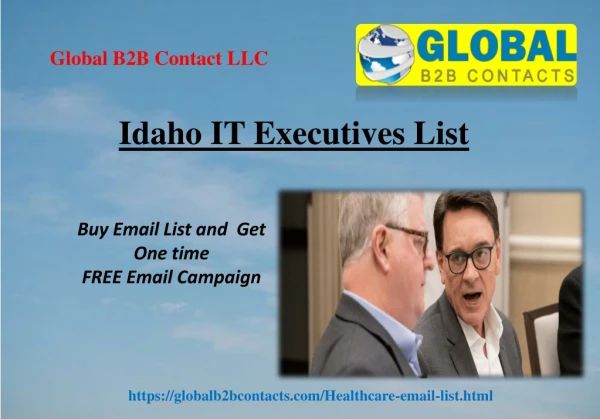 Global B2B Contact LLC

GLOBAL
B2B CONTACTS

Idaho IT Executives List

Buy Email List and Get One time FREE Email Campaign

https://globalb2bcontacts.com/Healthcare-email-list.html